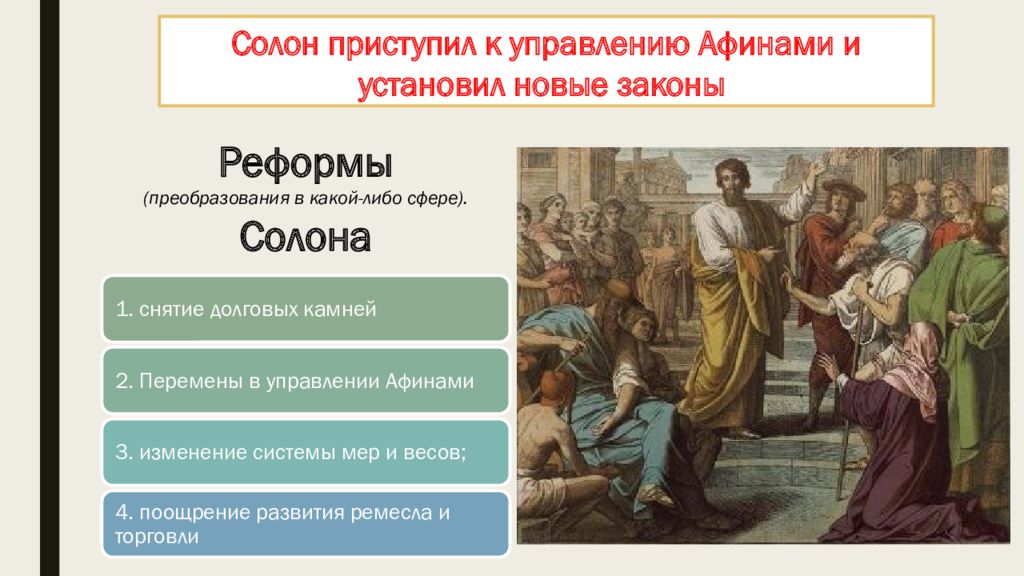 Солон приступил к управлению Афинами и установил новые законы

Реформы
(преобразования в какой-либо сфере).
Солона

1. снятие долговых камней

2. Перемены в управлении Афинами

3. изменение системы мер и весов;

4. поощрение развития ремесла и торговли